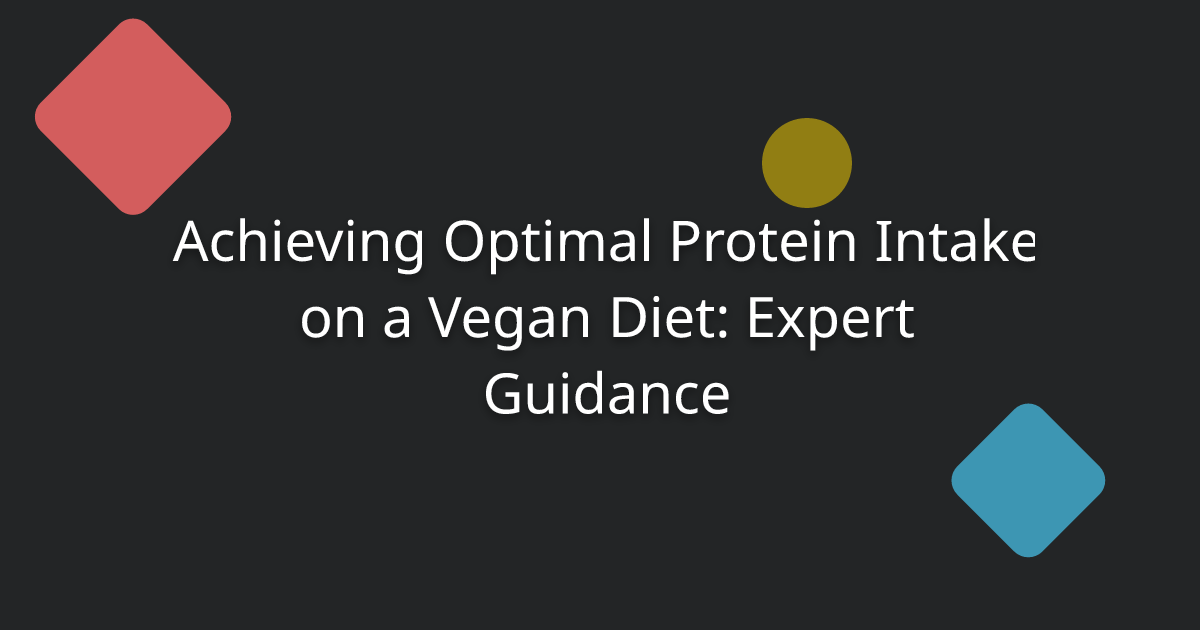 Achieving Optimal Protein Intake on a Vegan Diet: Expert Guidance